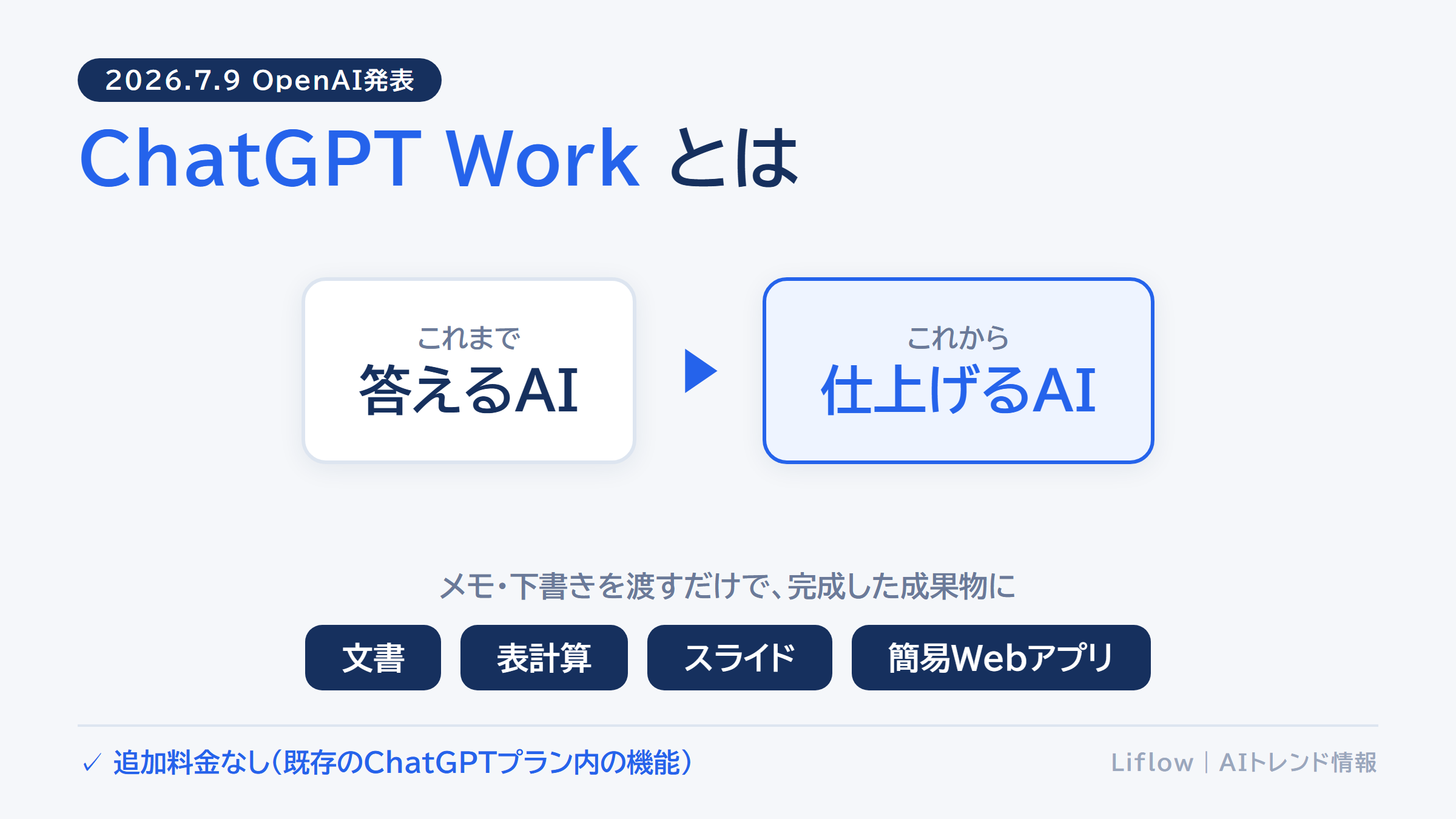 2026.7.9 OpenAI発表

ChatGPT Work とは

これまで
答えるAI

これから
仕上げるAI

メモ・下書きを渡すだけで、完成した成果物に

文書 表計算 スライド 簡易Webアプリ

✓ 追加料金なし（既存のChatGPTプラン内の機能）

Liflow | AIトレンド情報